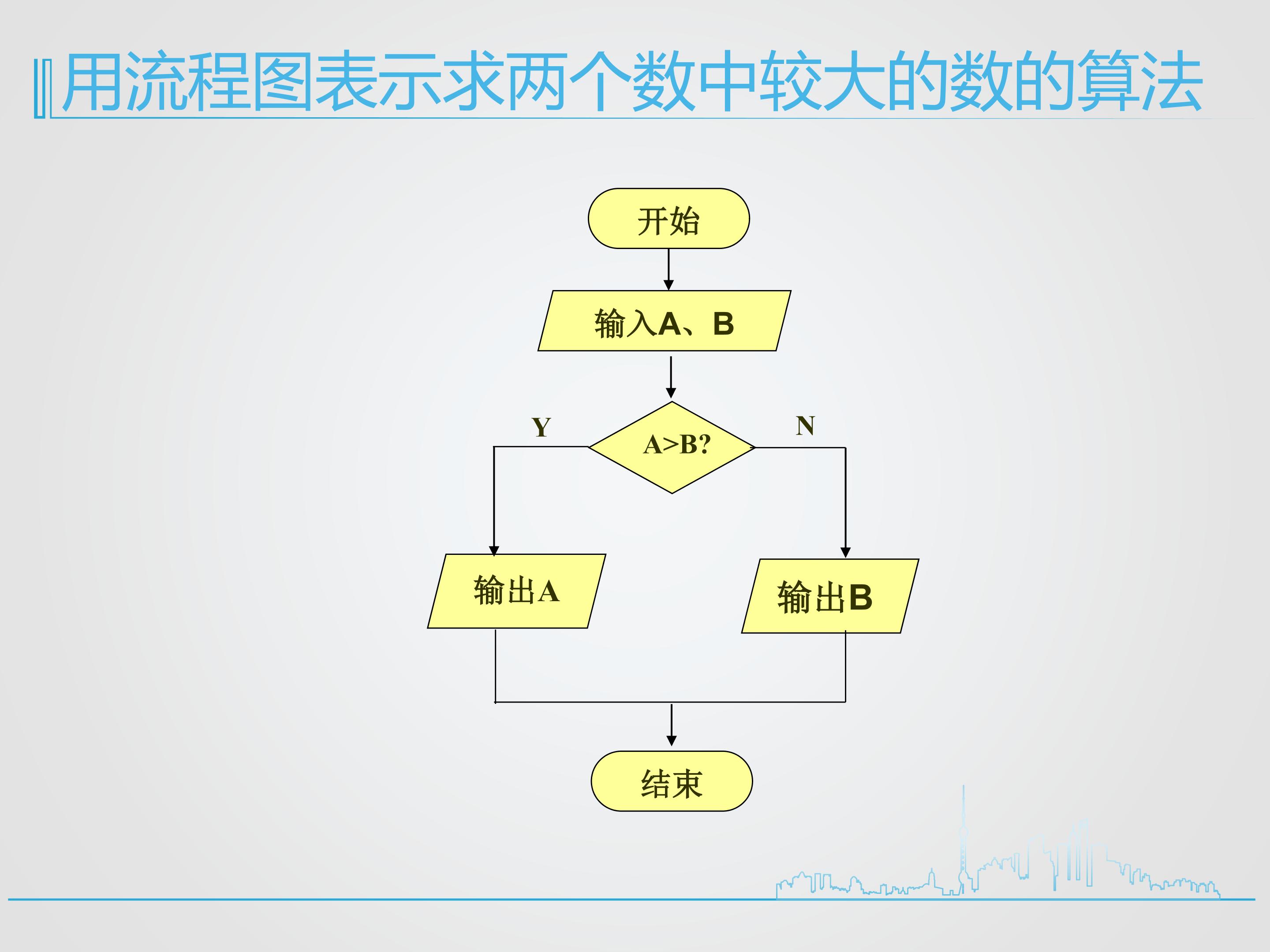 用流程图表示求两个数中较大的数的算法

开始

输入A、B

Y

A>B?

N

输出A

输出B

结束